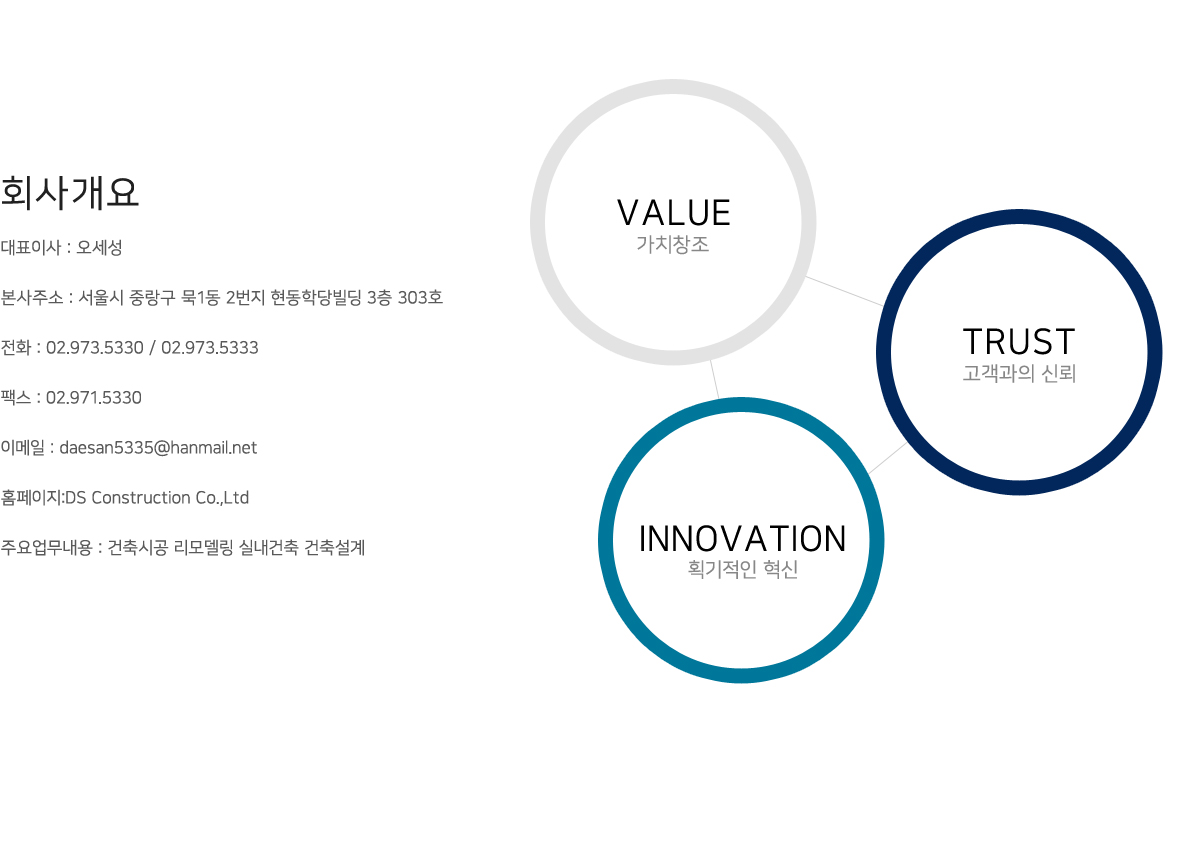 회사개요

대표이사 : 오세성

본사주소 : 서울시 중랑구 묵1동 2번지 현동학당빌딩 3층 303호

전화 : 02.973.5330 / 02.973.5333

팩스 : 02.971.5330

이메일 : daesan5335@hanmail.net

홈페이지:DS Construction Co.,Ltd

주요업무내용 : 건축시공 리모델링 실내건축 건축설계

VALUE
가치창조

TRUST
고객과의 신뢰

INNOVATION
획기적인 혁신